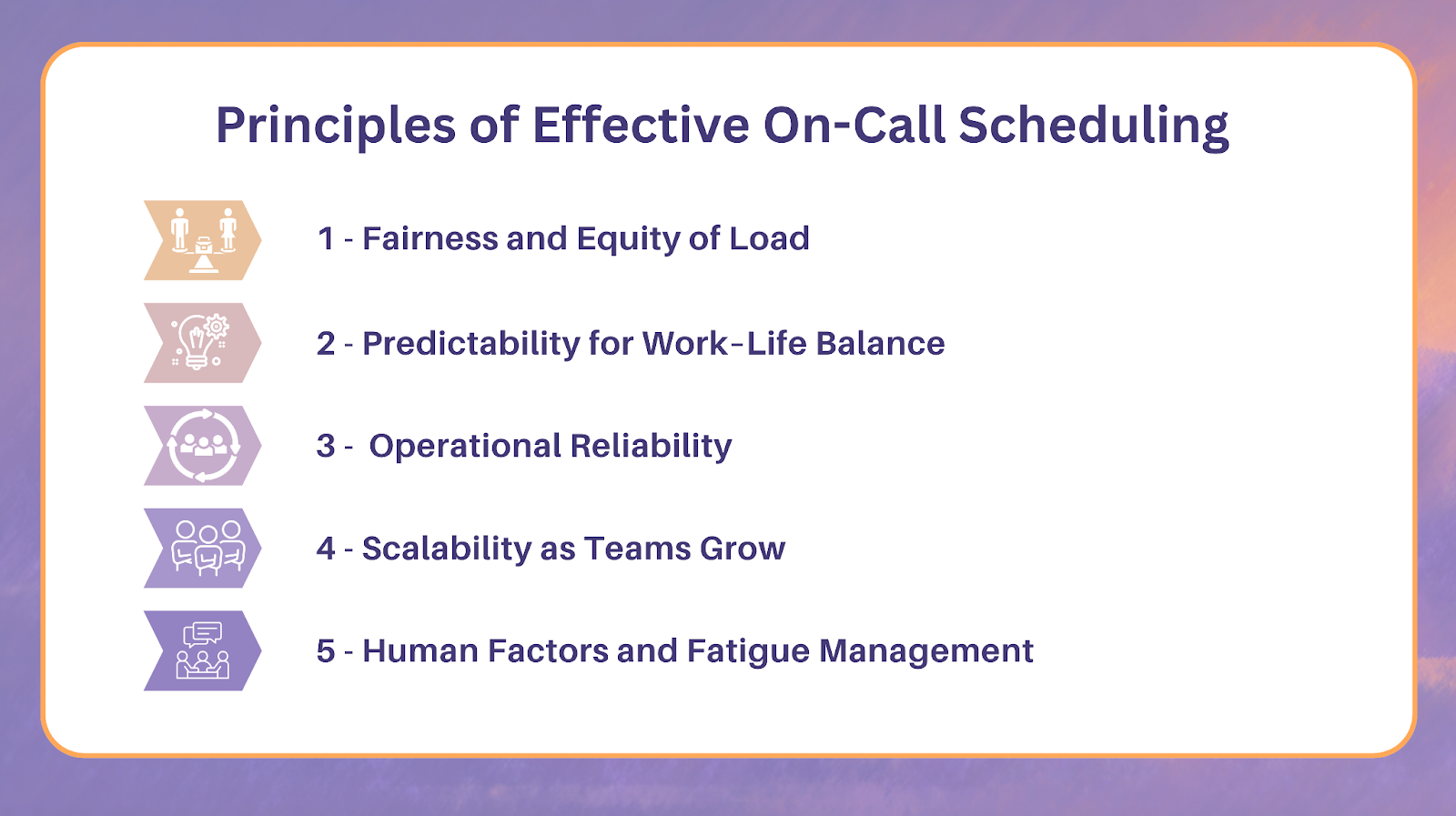 Principles of Effective On-Call Scheduling

1 - Fairness and Equity of Load

2 - Predictability for Work-Life Balance

3 - Operational Reliability

4 - Scalability as Teams Grow

5 - Human Factors and Fatigue Management